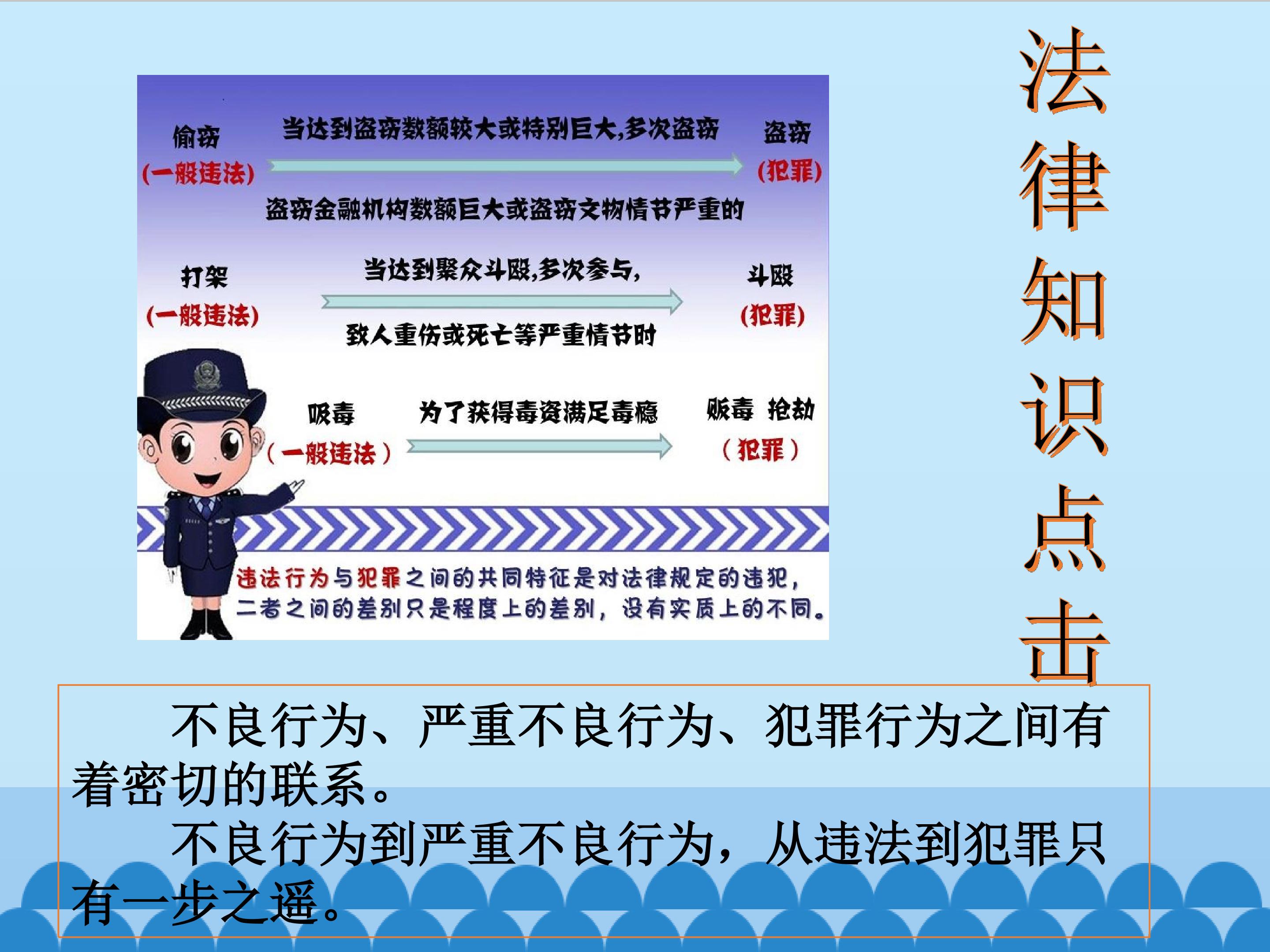 法律知识点击

偷窃
（一般违法）
当达到盗窃数额较大或特别巨大，多次盗窃
盗窃金融机构数额巨大或盗窃文物情节严重的
盗窃
（犯罪）

打架
（一般违法）
当达到聚众斗殴，多次参与，
致人重伤或死亡等严重情节时
斗殴
（犯罪）

吸毒
（一般违法）
为了获得毒资满足毒瘾
贩毒 抢劫
（犯罪）

违法行为与犯罪之间的共同特征是对法律规定的违犯，二者之间的差别只是程度上的差别，没有实质上的不同。

不良行为、严重不良行为、犯罪行为之间有着密切的联系。

不良行为到严重不良行为，从违法到犯罪只有一步之遥。